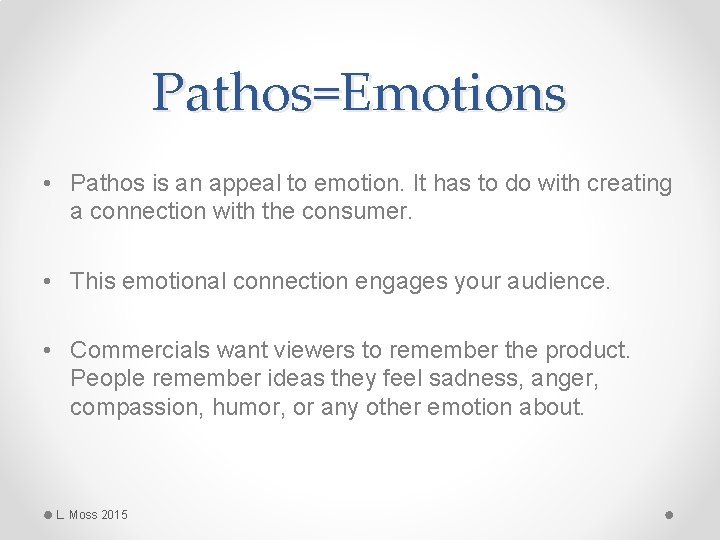 Pathos=Emotions

• Pathos is an appeal to emotion. It has to do with creating a connection with the consumer.

• This emotional connection engages your audience.

• Commercials want viewers to remember the product. People remember ideas they feel sadness, anger, compassion, humor, or any other emotion about.

L. Moss 2015